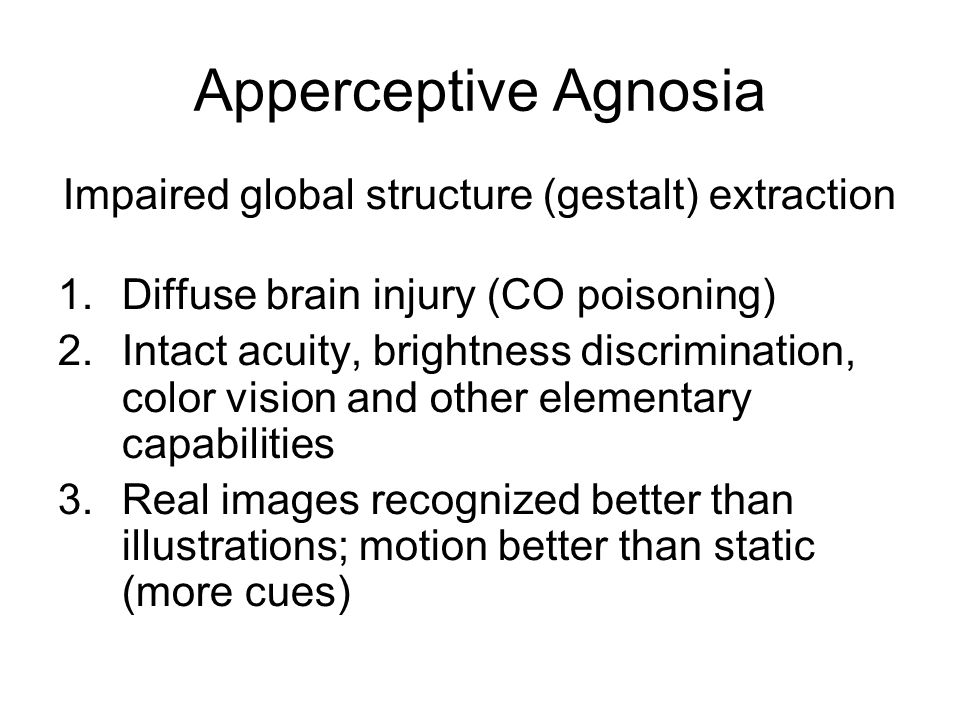 Apperceptive Agnosia

Impaired global structure (gestalt) extraction

1. Diffuse brain injury (CO poisoning)
2. Intact acuity, brightness discrimination, color vision and other elementary capabilities
3. Real images recognized better than illustrations; motion better than static (more cues)